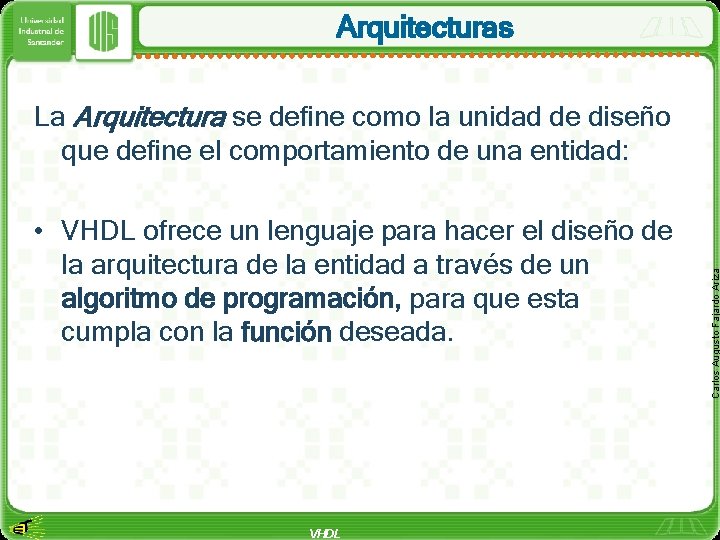 Universidad Industrial de Santander

UIS

Arquitecturas

La Arquitectura se define como la unidad de diseño que define el comportamiento de una entidad:

• VHDL ofrece un lenguaje para hacer el diseño de la arquitectura de la entidad a través de un algoritmo de programación, para que esta cumpla con la función deseada.

Carlos Augusto Fajardo Ariza

VHDL